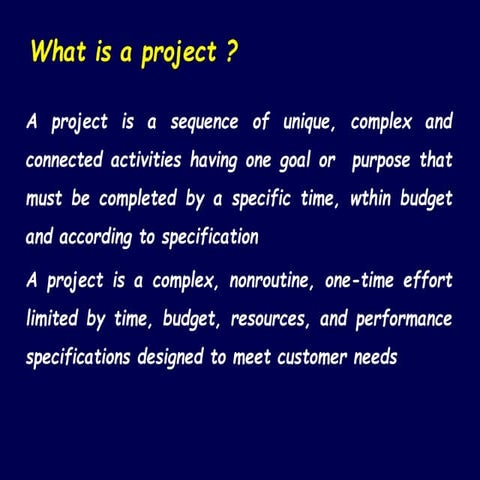 What is a project ?

A project is a sequence of unique, complex and connected activities having one goal or purpose that must be completed by a specific time, wthin budget and according to specification

A project is a complex, nonroutine, one-time effort limited by time, budget, resources, and performance specifications designed to meet customer needs